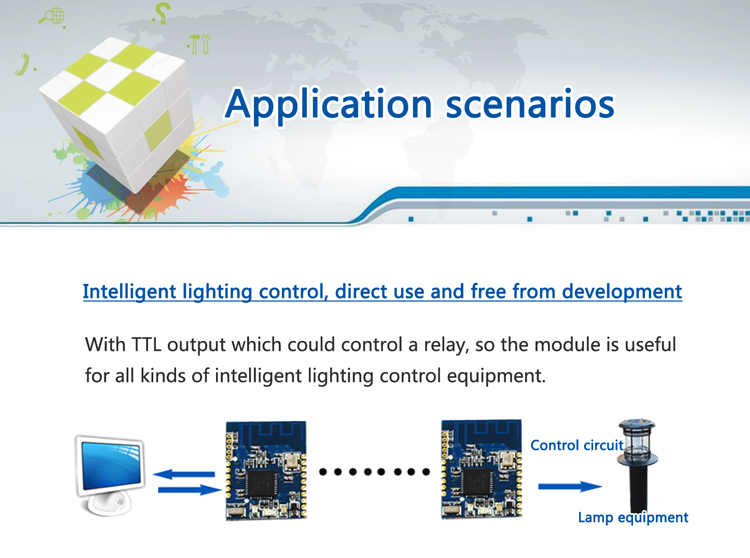 Application scenarios

Intelligent lighting control, direct use and free from development

With TTL output which could control a relay, so the module is useful for all kinds of intelligent lighting control equipment.

Control circuit

Lamp equipment